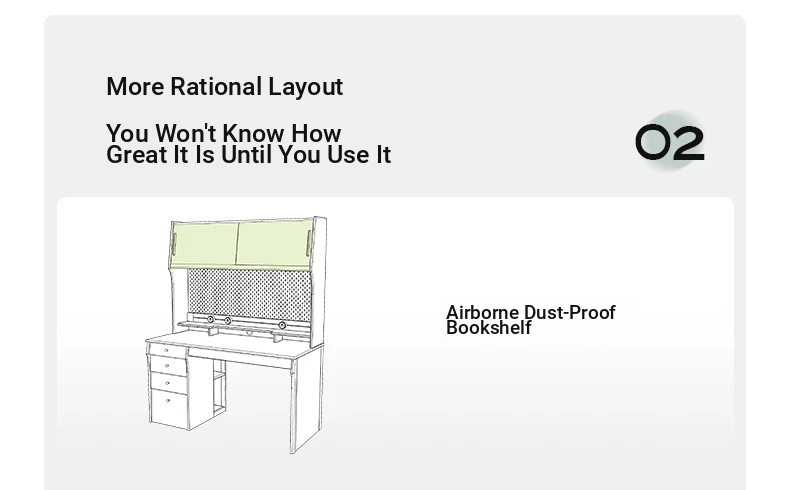 More Rational Layout

You Won't Know How Great It Is Until You Use It

02

Airborne Dust-Proof Bookshelf